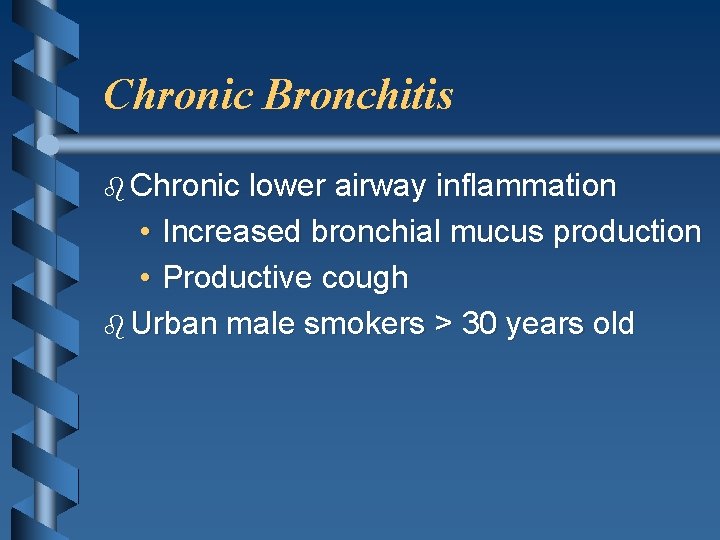 Chronic Bronchitis

Chronic lower airway inflammation
• Increased bronchial mucus production
• Productive cough

Urban male smokers > 30 years old